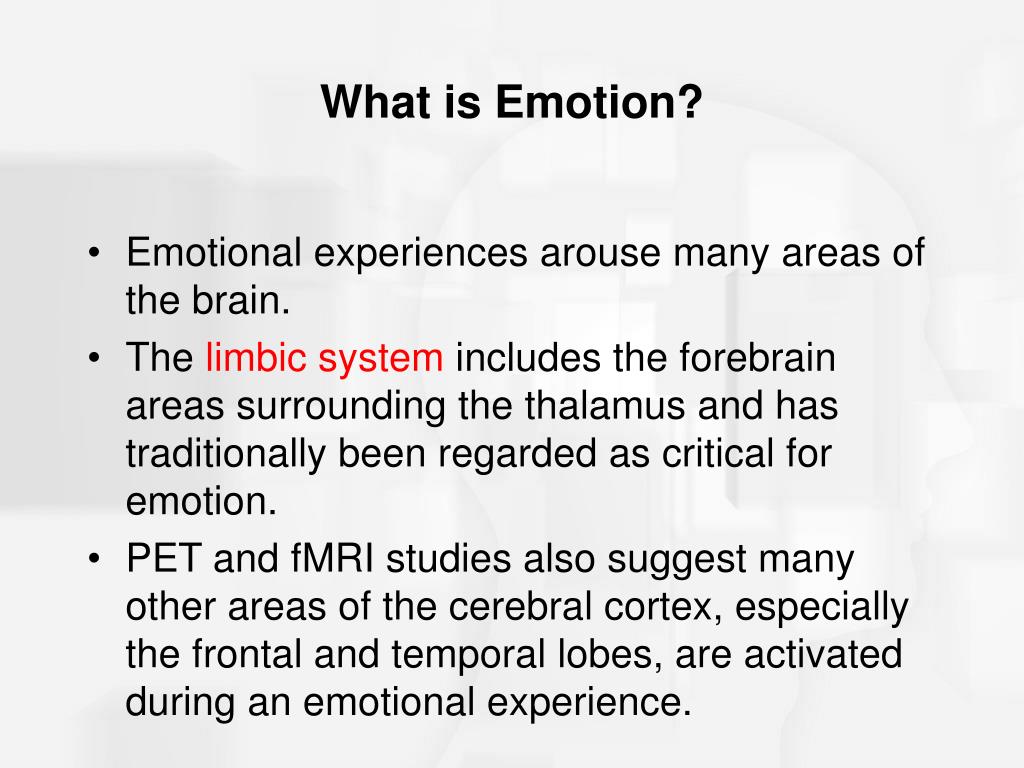 What is Emotion?

• Emotional experiences arouse many areas of the brain.
• The limbic system includes the forebrain areas surrounding the thalamus and has traditionally been regarded as critical for emotion.
• PET and fMRI studies also suggest many other areas of the cerebral cortex, especially the frontal and temporal lobes, are activated during an emotional experience.